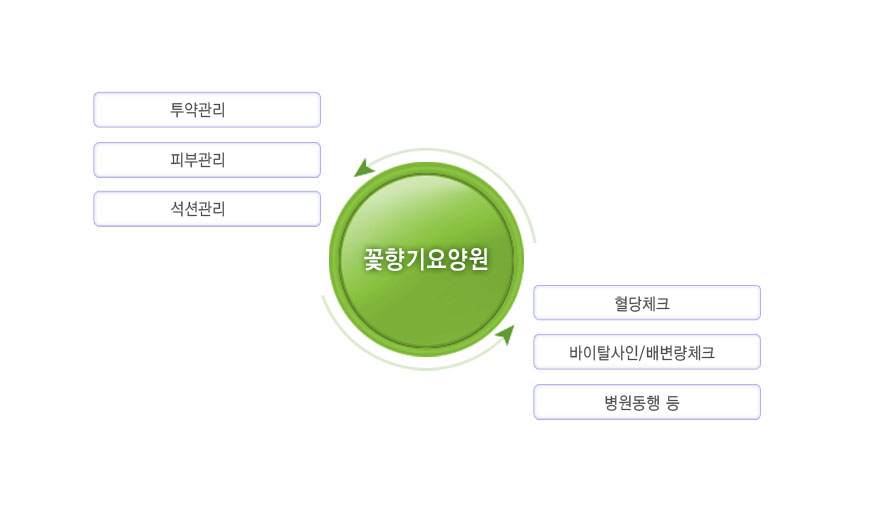 투약관리

피부관리

석션관리

꽃향기요양원

혈당체크

바이탈사인/배변량체크

병원동행 등